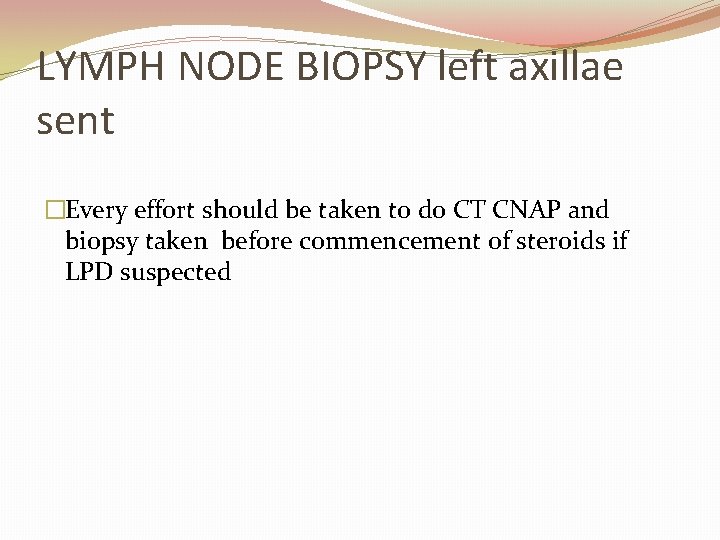 LYMPH NODE BIOPSY left axillae sent

□Every effort should be taken to do CT CNAP and biopsy taken  before commencement of steroids if LPD suspected